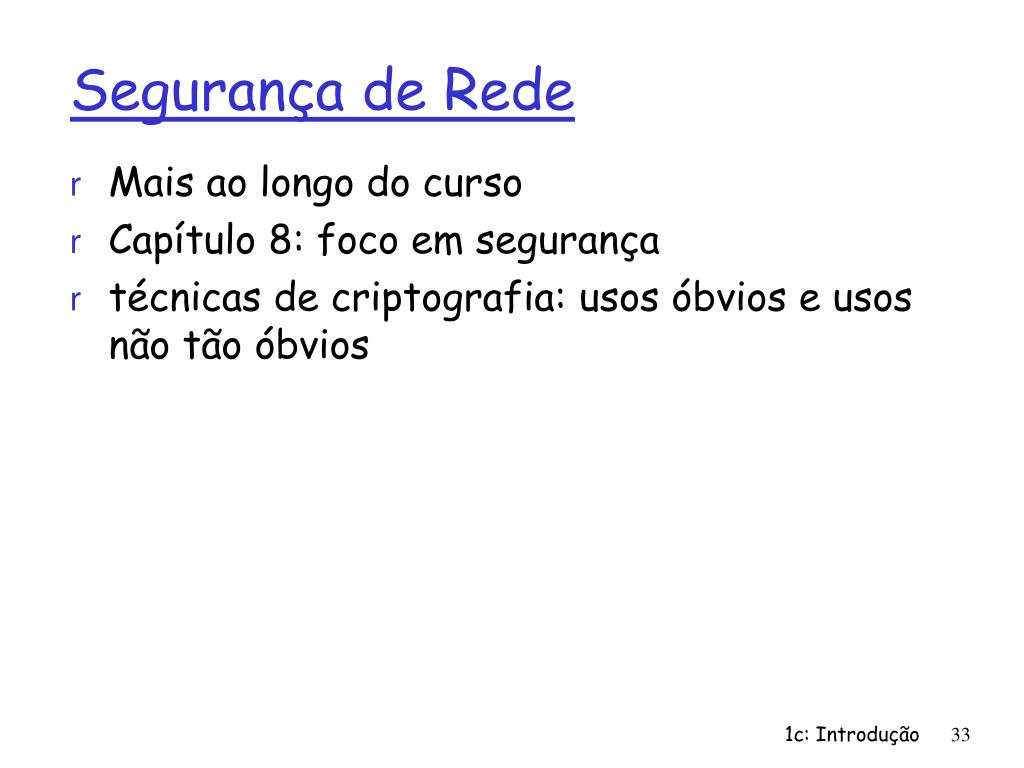 Segurança de Rede

r Mais ao longo do curso
r Capítulo 8: foco em segurança
r técnicas de criptografia: usos óbvios e usos não tão óbvios

1c: Introdução 33